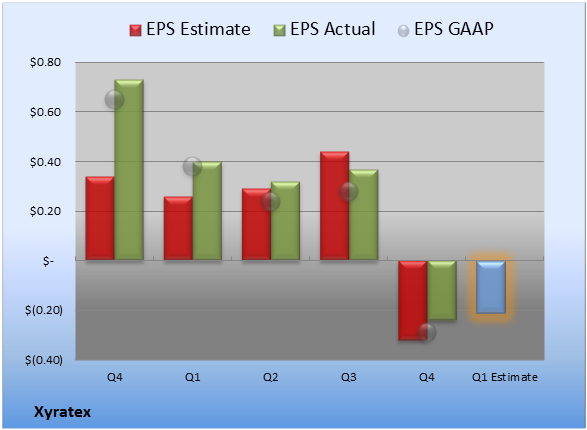 EPS Estimate EPS Actual EPS GAAP

$0.80
$0.60
$0.40
$0.20
$-
$(0.20)
$(0.40)

Q4 Q1 Q2 Q3 Q4 Q1 Estimate

Xyratex